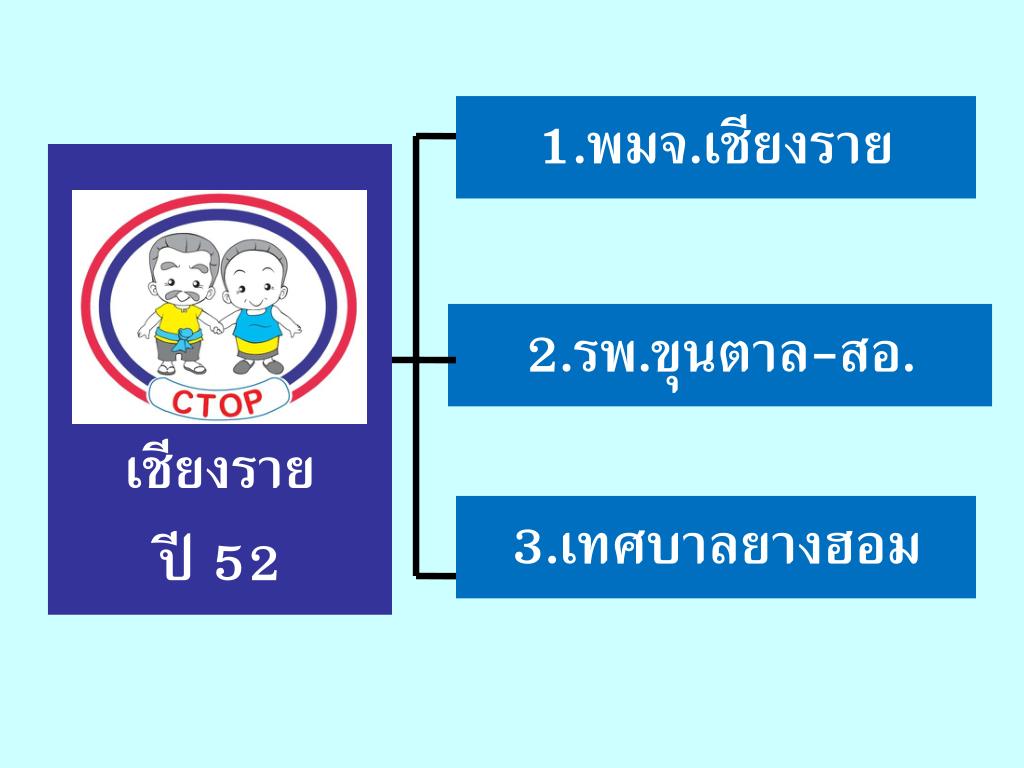 CTOP

เชียงราย

ปี 52

1.พมจ.เชียงราย

2.รพ.ขุนตาล-สอ.

3.เทศบาลยางฮอม